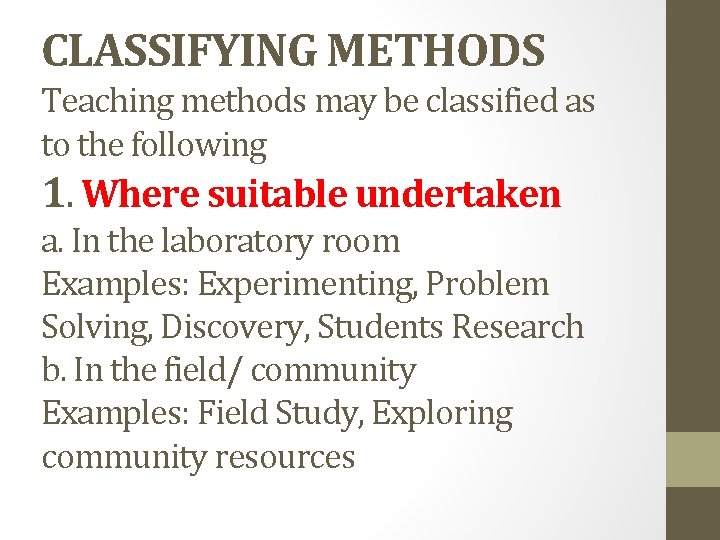 CLASSIFYING METHODS
Teaching methods may be classified as to the following
1. Where suitable undertaken
a. In the laboratory room
Examples: Experimenting, Problem Solving, Discovery, Students Research
b. In the field/ community
Examples: Field Study, Exploring community resources